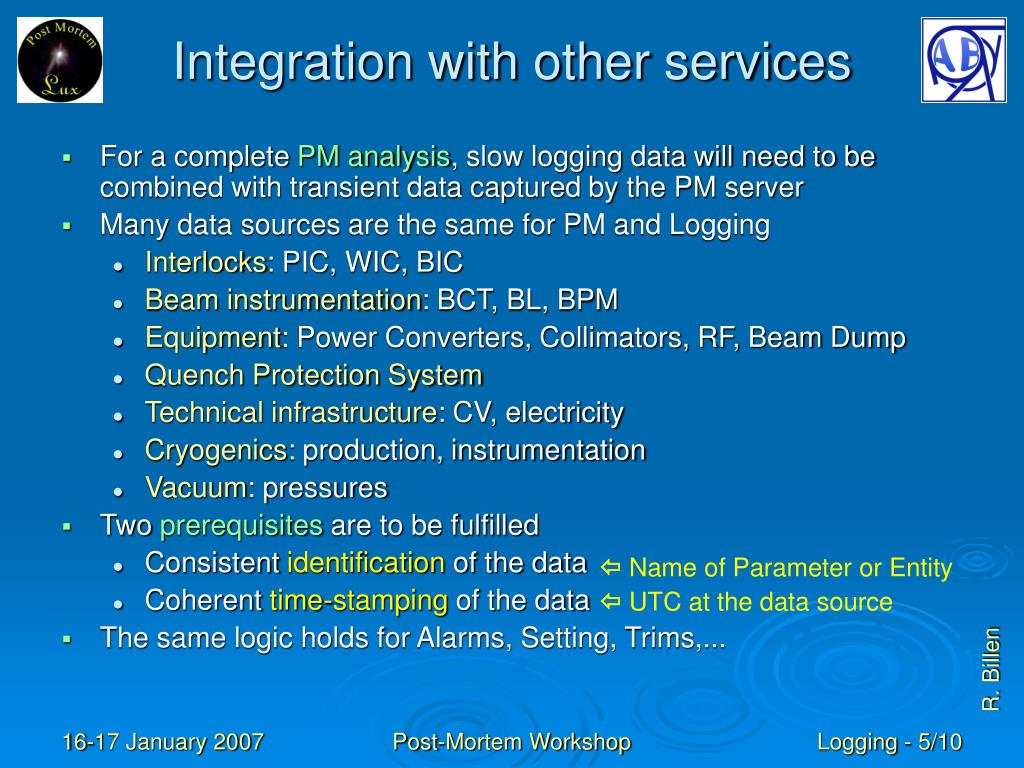 Post Mortem Lux

Integration with other services

AB

- For a complete PM analysis, slow logging data will need to be combined with transient data captured by the PM server
- Many data sources are the same for PM and Logging
  - Interlocks: PIC, WIC, BIC
  - Beam instrumentation: BCT, BL, BPM
  - Equipment: Power Converters, Collimators, RF, Beam Dump
  - Quench Protection System
  - Technical infrastructure: CV, electricity
  - Cryogenics: production, instrumentation
  - Vacuum: pressures
- Two prerequisites are to be fulfilled
  - Consistent identification of the data ⇦ Name of Parameter or Entity
  - Coherent time-stamping of the data ⇦ UTC at the data source
- The same logic holds for Alarms, Setting, Trims,...

R. Billen

16-17 January 2007 Post-Mortem Workshop Logging - 5/10